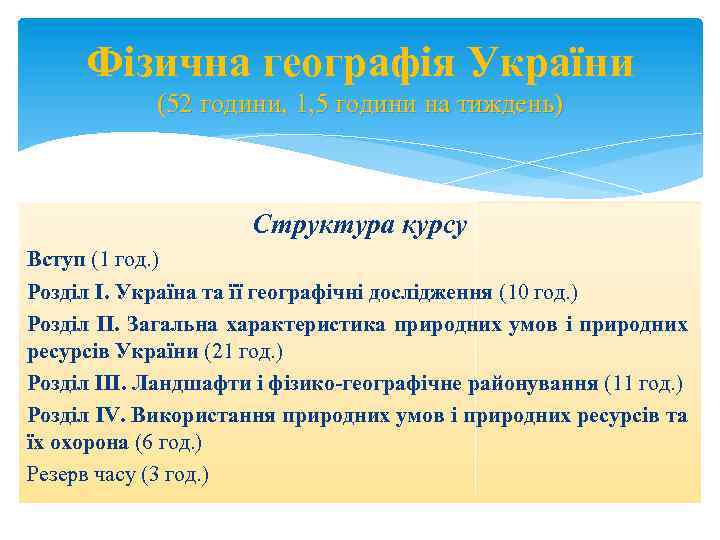 Фізична географія України
(52 години, 1,5 години на тиждень)

Структура курсу

Вступ (1 год.)

Розділ І. Україна та її географічні дослідження (10 год.)

Розділ ІІ. Загальна характеристика природних умов і природних ресурсів України (21 год.)

Розділ ІІІ. Ландшафти і фізико-географічне районування (11 год.)

Розділ IV. Використання природних умов і природних ресурсів та їх охорона (6 год.)

Резерв часу (3 год.)